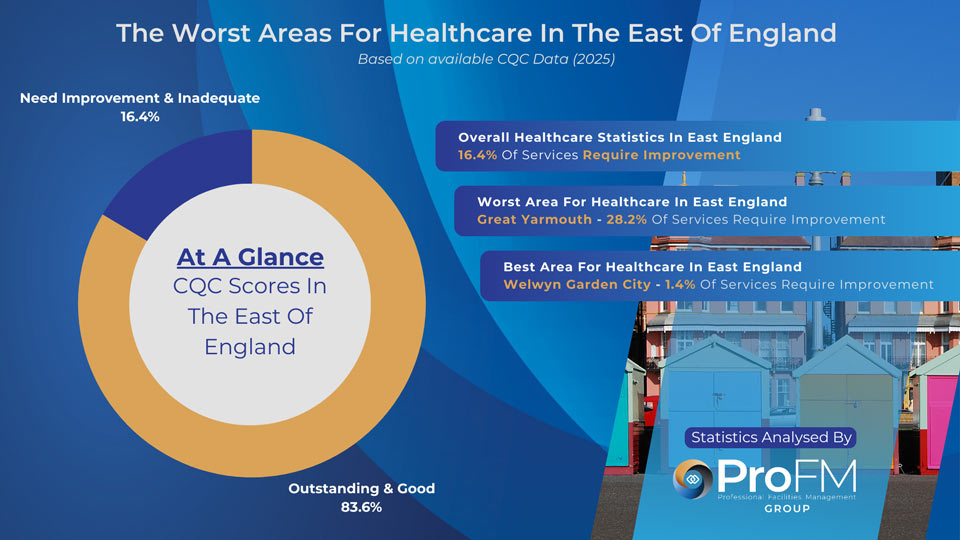 The Worst Areas For Healthcare In The East Of England

Based on available CQC Data (2025)

Need Improvement & Inadequate
16.4%

At A Glance
CQC Scores In The East Of England

Outstanding & Good
83.6%

Overall Healthcare Statistics In East England
16.4% Of Services Require Improvement

Worst Area For Healthcare In East England
Great Yarmouth - 28.2% Of Services Require Improvement

Best Area For Healthcare In East England
Welwyn Garden City - 1.4% Of Services Require Improvement

Statistics Analysed By

ProFM
Professional Facilities Management
GROUP